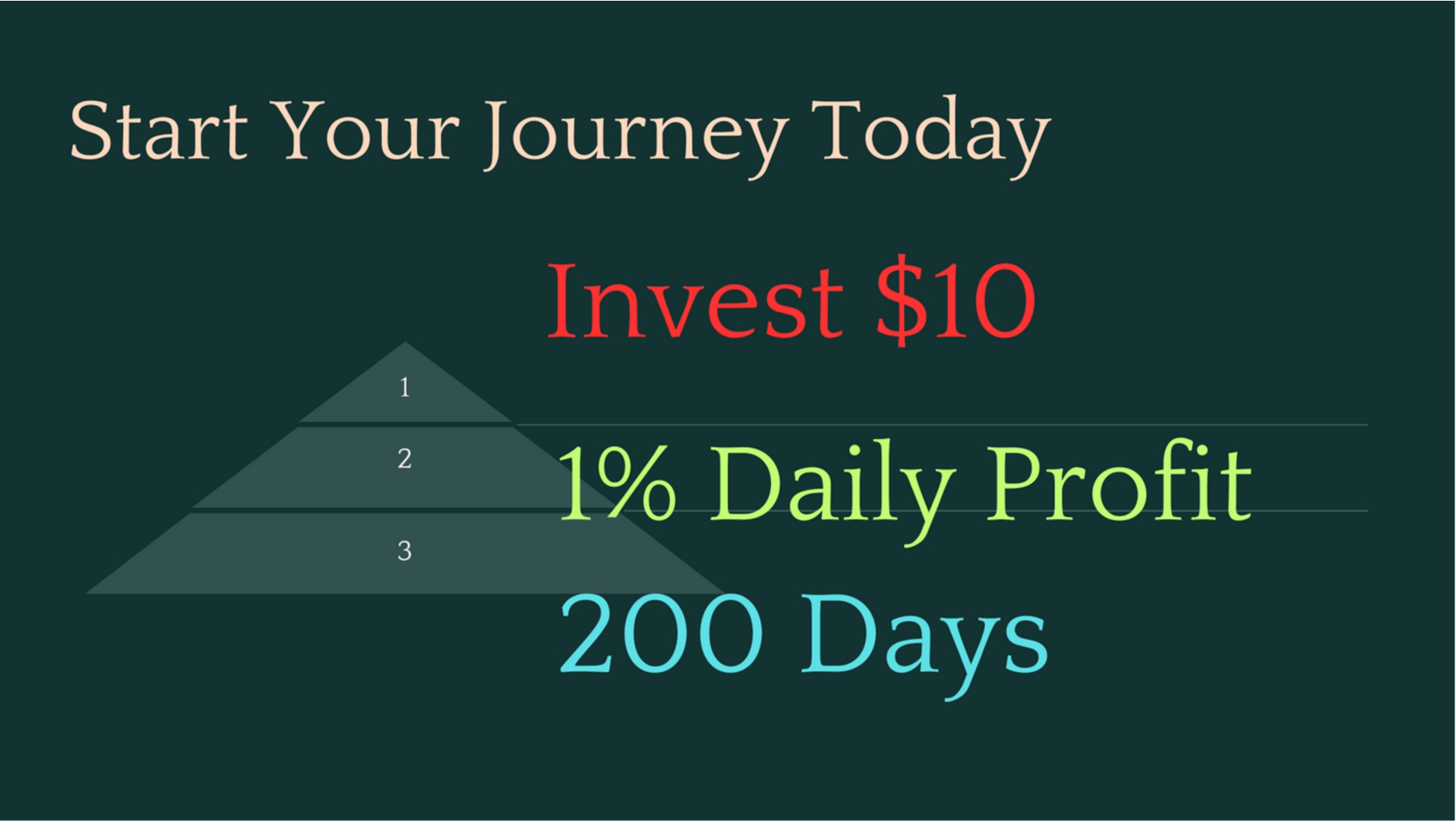 Start Your Journey Today

Invest \$10

1

2

1% Daily Profit

3

200 Days